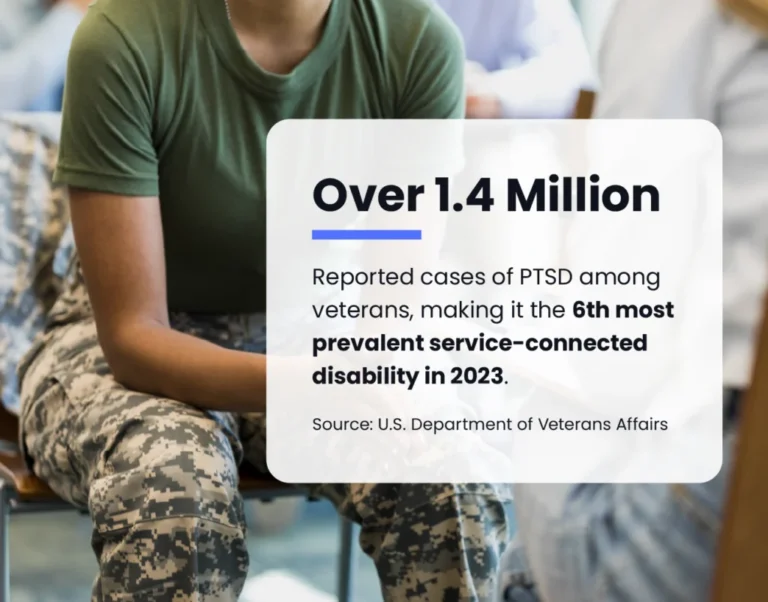 Over 1.4 Million

Reported cases of PTSD among veterans, making it the 6th most prevalent service-connected disability in 2023.

Source: U.S. Department of Veterans Affairs